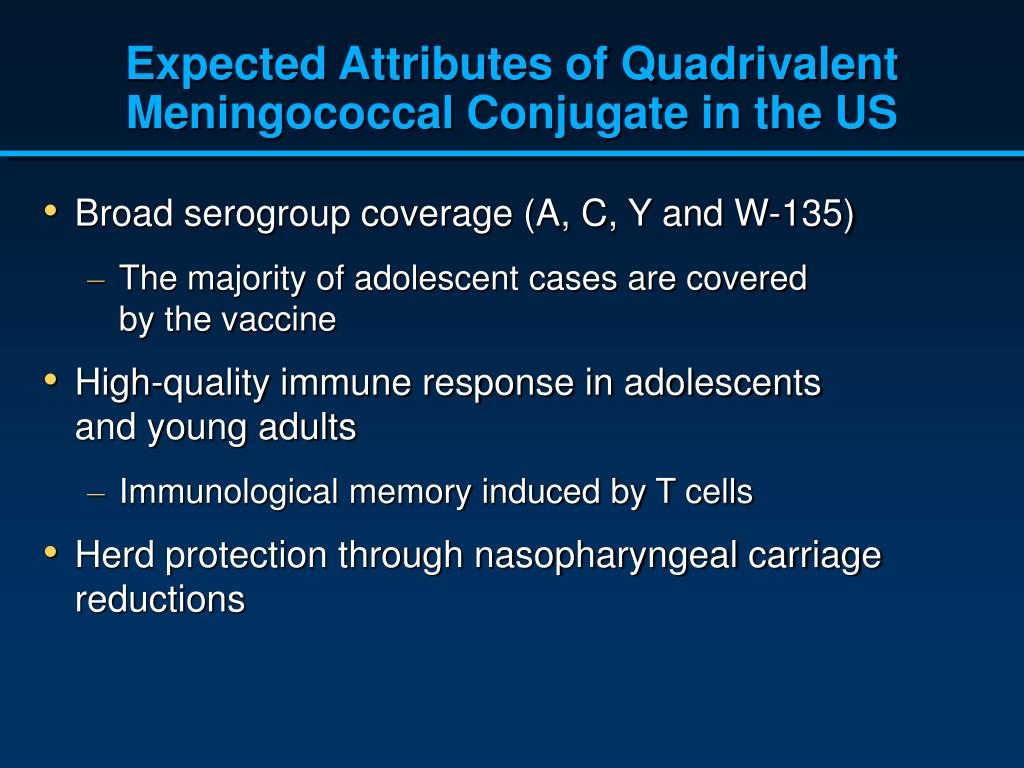 Expected Attributes of Quadrivalent Meningococcal Conjugate in the US

• Broad serogroup coverage (A, C, Y and W-135)
– The majority of adolescent cases are covered by the vaccine

• High-quality immune response in adolescents and young adults
– Immunological memory induced by T cells

• Herd protection through nasopharyngeal carriage reductions